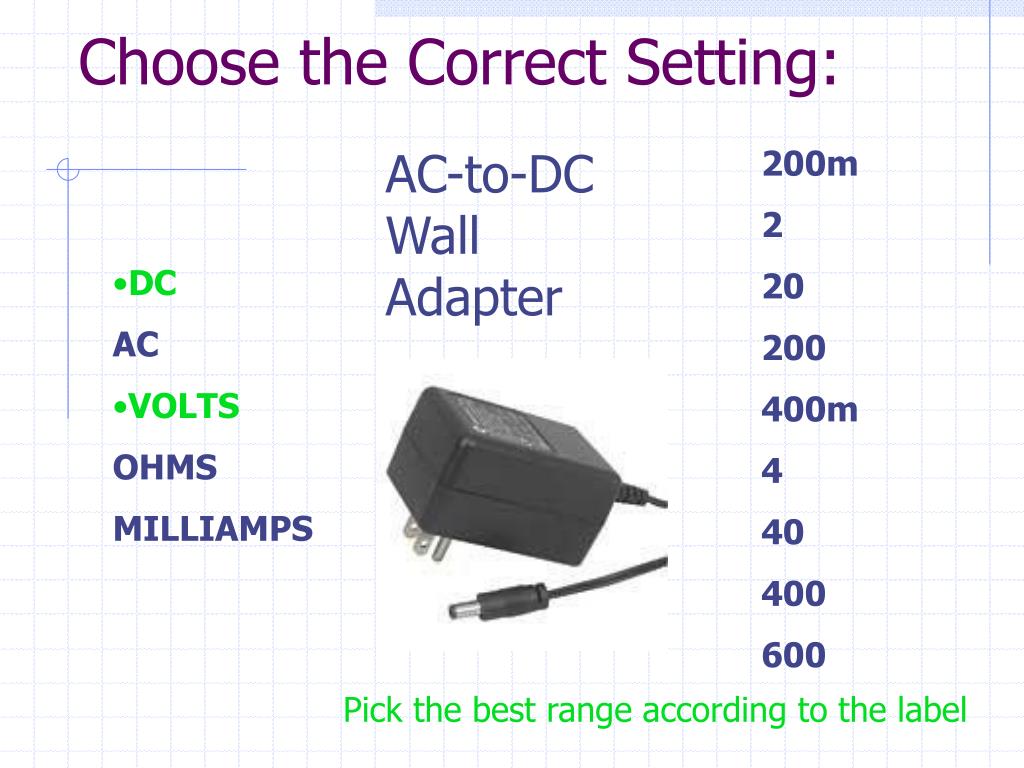 Choose the Correct Setting:

•DC
AC
•VOLTS
OHMS
MILLIAMPS

AC-to-DC Wall Adapter

200m
2
20
200
400m
4
40
400
600

Pick the best range according to the label